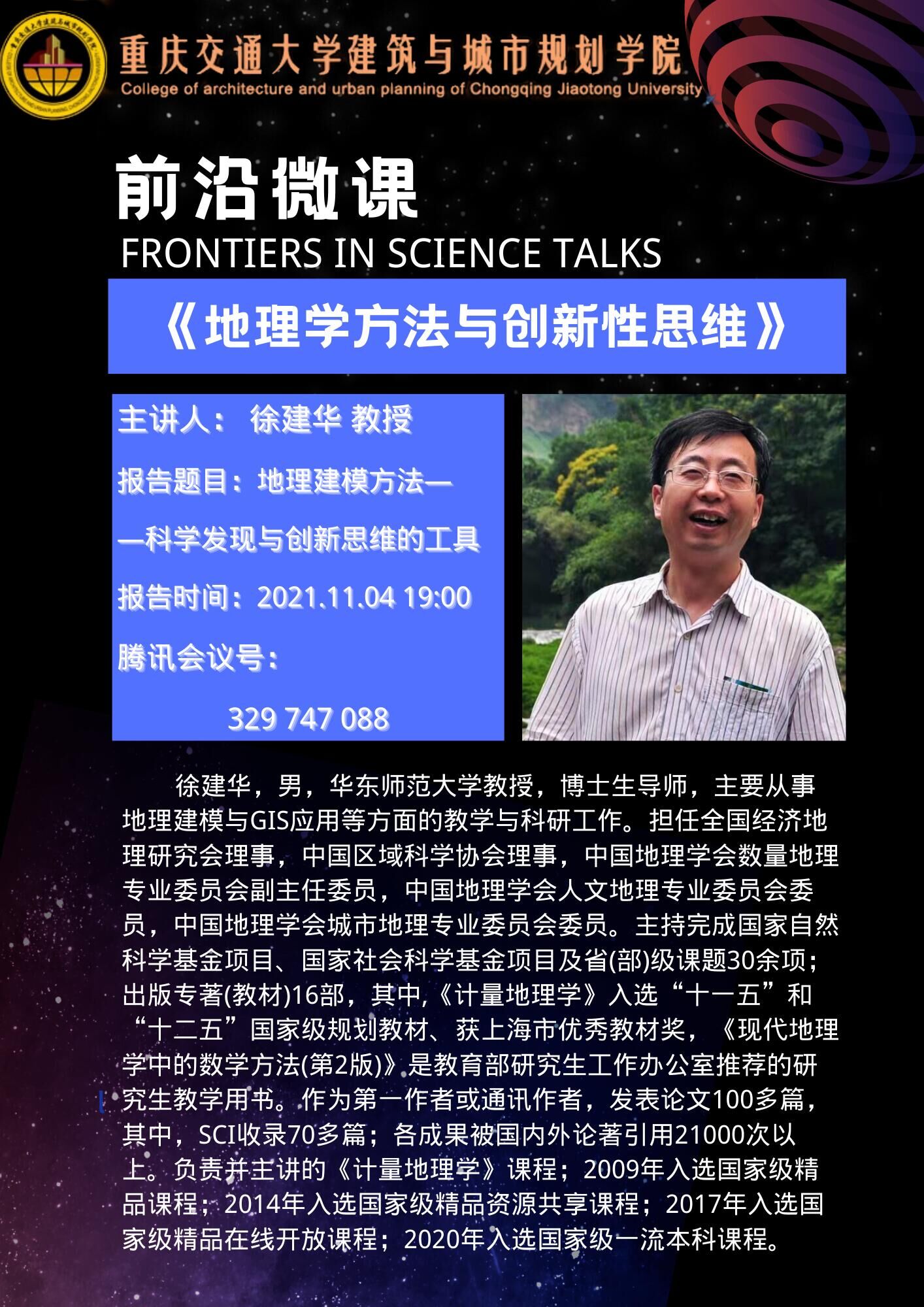 重庆交通大学建筑与城市规划学院
College of architecture and urban planning of Chongqing Jiaotong University

前沿微课
FRONTIERS IN SCIENCE TALKS

《地理学方法与创新性思维》

主讲人： 徐建华 教授
报告题目：地理建模方法——科学发现与创新思维的工具
报告时间：2021.11.04 19:00
腾讯会议号：
329 747 088

徐建华，男，华东师范大学教授，博士生导师，主要从事地理建模与GIS应用等方面的教学与科研工作。担任全国经济地理研究会理事，中国区域科学协会理事，中国地理学会数量地理专业委员会副主任委员，中国地理学会人文地理专业委员会委员，中国地理学会城市地理专业委员会委员。主持完成国家自然科学基金项目、国家社会科学基金项目及省(部)级课题30余项；出版专著(教材)16部，其中,《计量地理学》入选“十一五”和“十二五”国家级规划教材、获上海市优秀教材奖，《现代地理学中的数学方法(第2版)》是教育部研究生工作办公室推荐的研究生教学用书。作为第一作者或通讯作者，发表论文100多篇，其中，SCI收录70多篇；各成果被国内外论著引用21000次以上。负责并主讲的《计量地理学》课程；2009年入选国家级精品课程；2014年入选国家级精品资源共享课程；2017年入选国家级精品在线开放课程；2020年入选国家级一流本科课程。